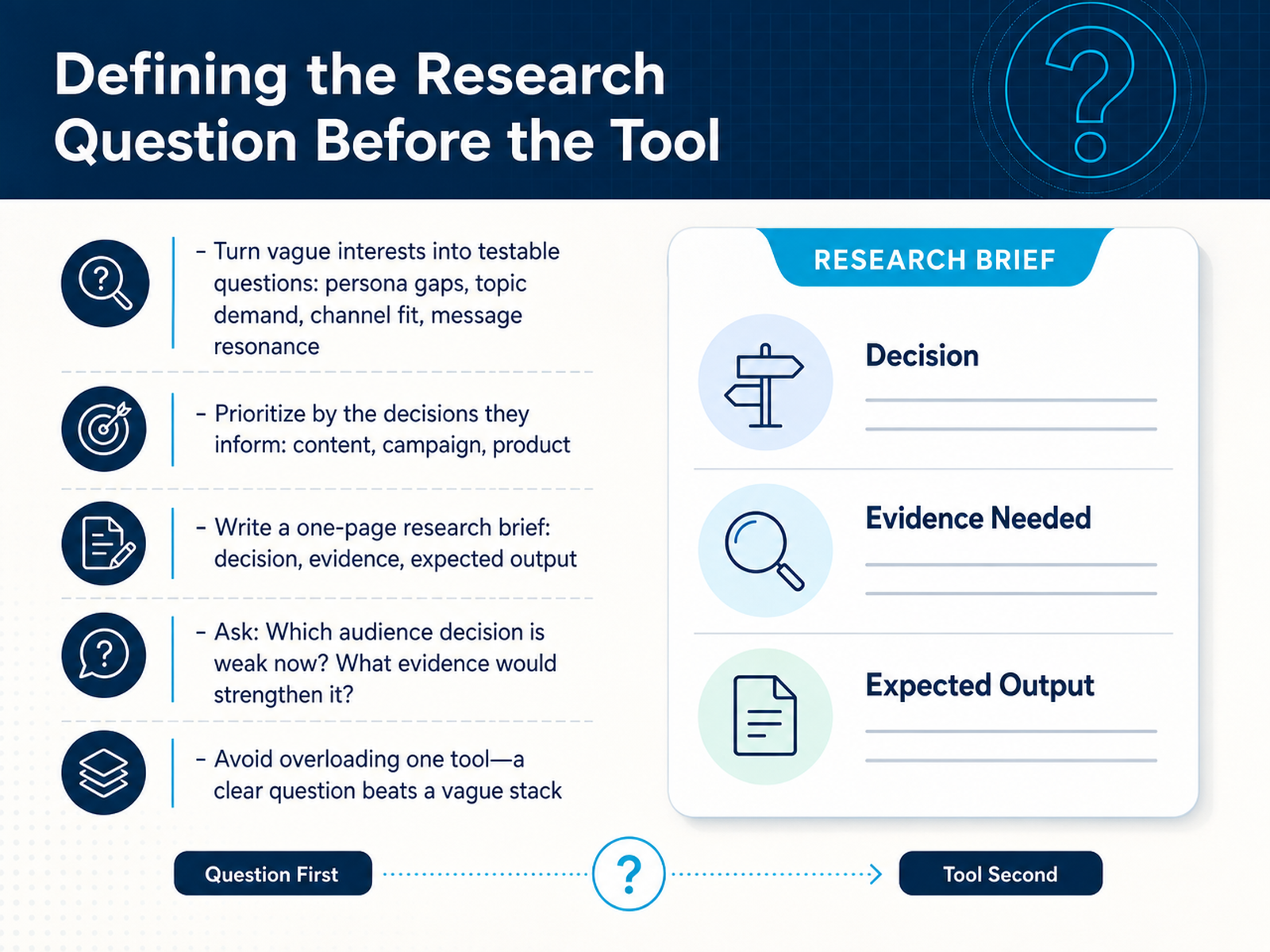 Defining the Research Question Before the Tool

- Turn vague interests into testable questions: persona gaps, topic demand, channel fit, message resonance

- Prioritize by the decisions they inform: content, campaign, product

- Write a one-page research brief: decision, evidence, expected output

- Ask: Which audience decision is weak now? What evidence would strengthen it?

- Avoid overloading one tool—a clear question beats a vague stack

RESEARCH BRIEF

Decision

Evidence Needed

Expected Output

Question First

?

Tool Second